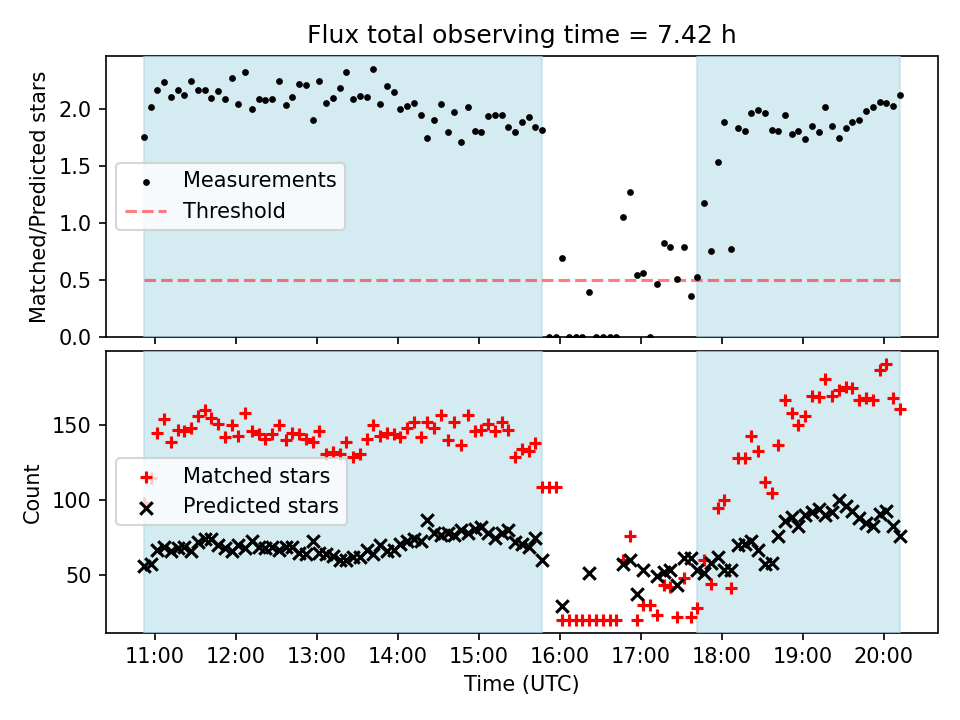 Flux total observing time = 7.42 h

Matched/Predicted stars

2.0
1.5
1.0
0.5
0.0

Measurements
Threshold

Count

150
100
50

Matched stars
Predicted stars

11:00 12:00 13:00 14:00 15:00 16:00 17:00 18:00 19:00 20:00

Time (UTC)